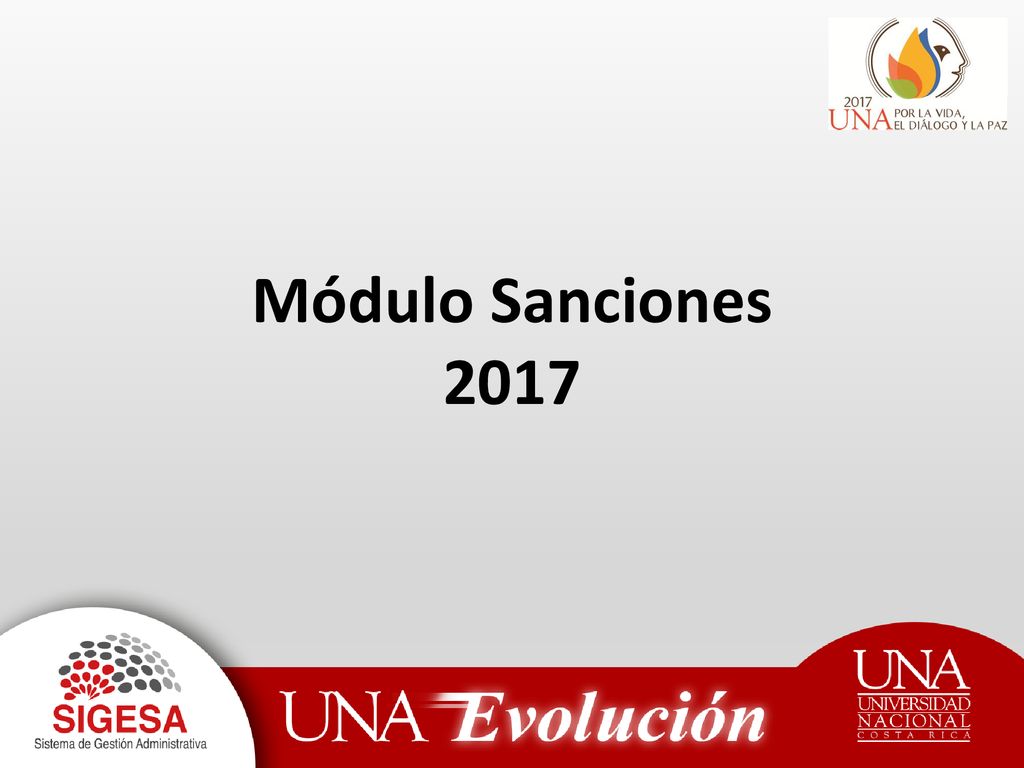 2017
UNA POR LA VIDA, EL DIÁLOGO Y LA PAZ

Módulo Sanciones
2017

SIGESA
Sistema de Gestión Administrativa

UNA Evolución

UNA
UNIVERSIDAD
NACIONAL
COSTA RICA